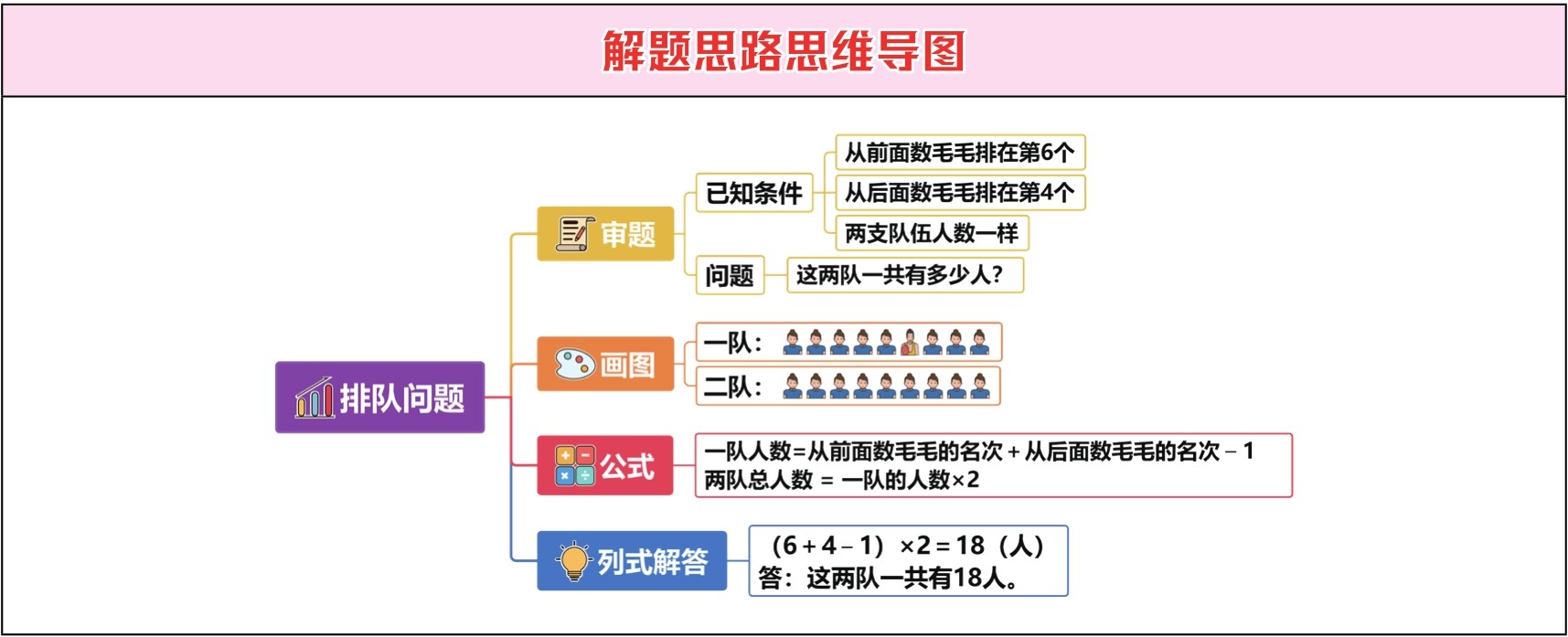 解题思路思维导图

排队问题

审题

已知条件

从前面数毛毛排在第6个

从后面数毛毛排在第4个

两支队伍人数一样

问题

这两队一共有多少人?

画图

一队：

二队：

公式

一队人数=从前面数毛毛的名次 + 从后面数毛毛的名次 − 1
两队总人数 = 一队的人数×2

列式解答

（6 + 4 − 1）×2 = 18（人）
答：这两队一共有18人。